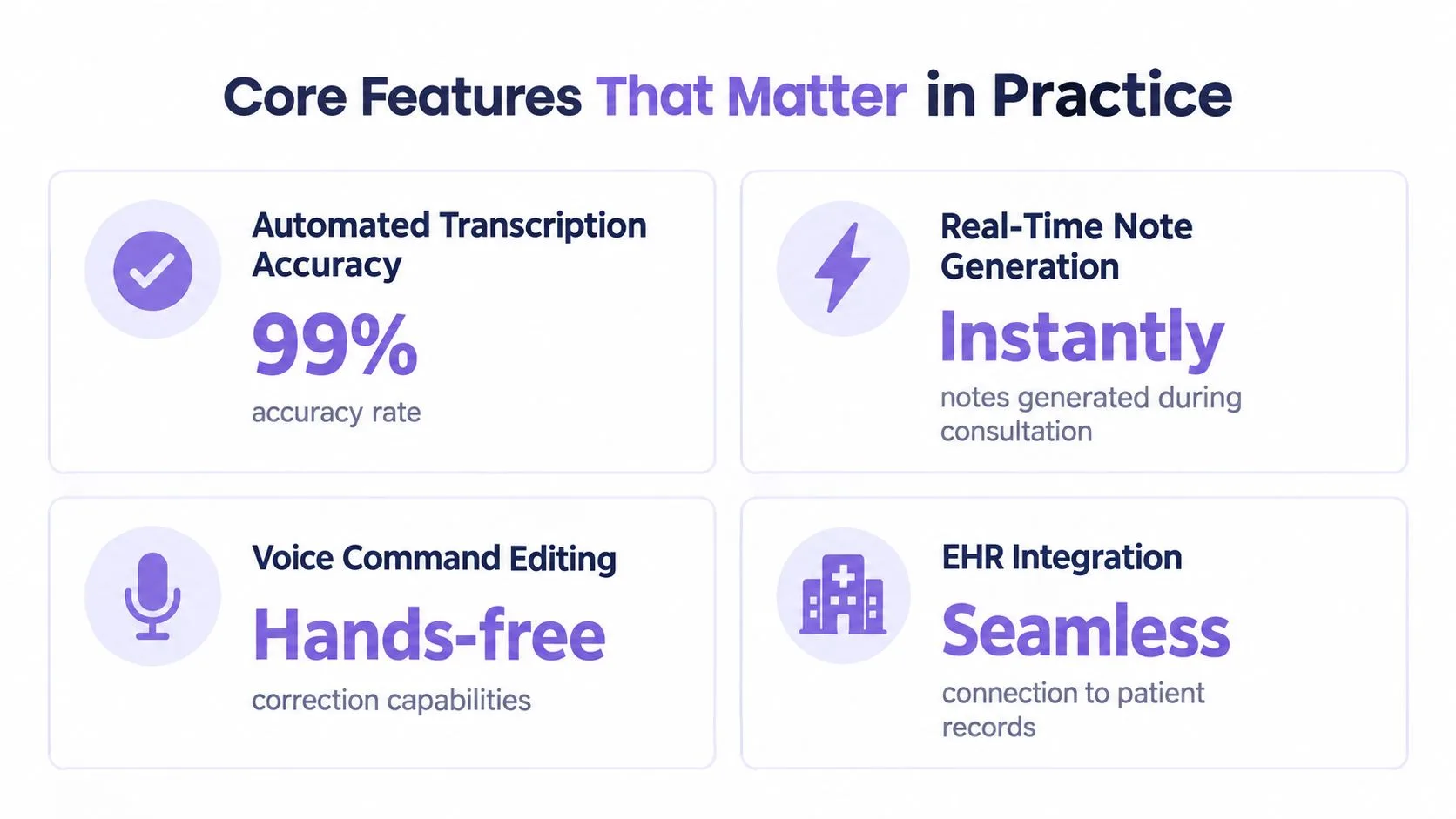 Core Features That Matter in Practice

Automated Transcription Accuracy

99%

accuracy rate

Real-Time Note Generation

Instantly

notes generated during consultation

Voice Command Editing

Hands-free

correction capabilities

EHR Integration

Seamless

connection to patient records